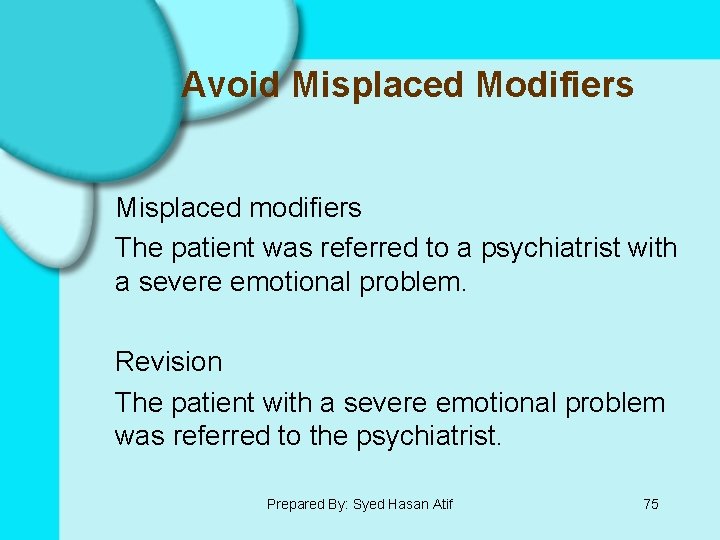 Avoid Misplaced Modifiers

Misplaced modifiers

The patient was referred to a psychiatrist with a severe emotional problem.

Revision

The patient with a severe emotional problem was referred to the psychiatrist.

Prepared By: Syed Hasan Atif

75